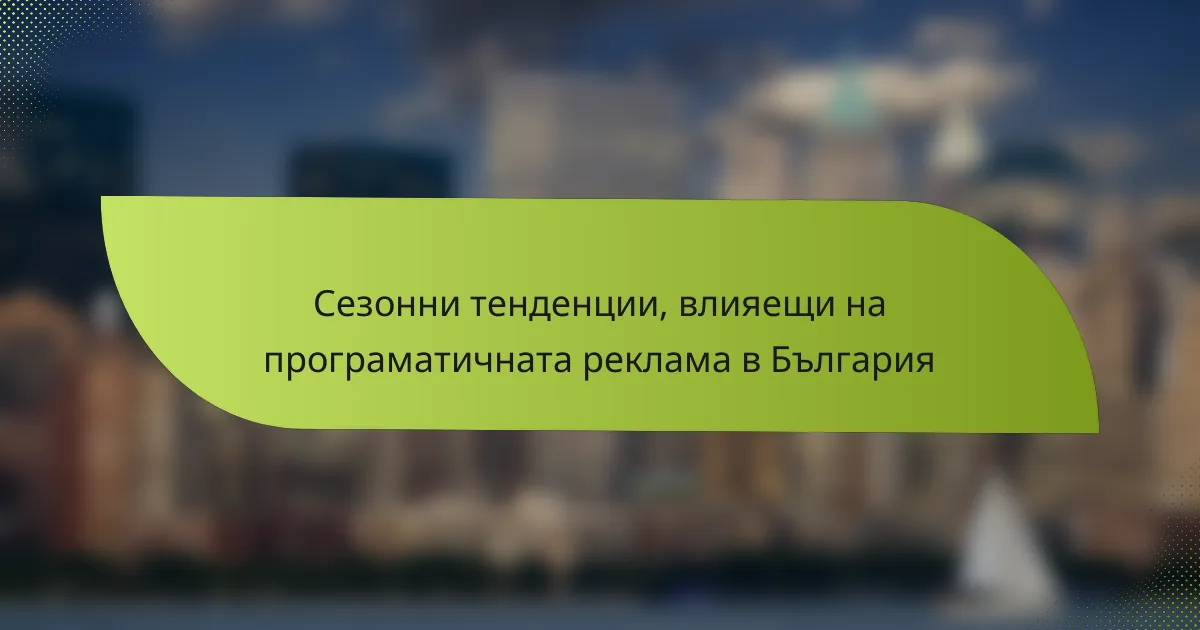 Сезонни тенденции, влияещи на програматичната реклама в България